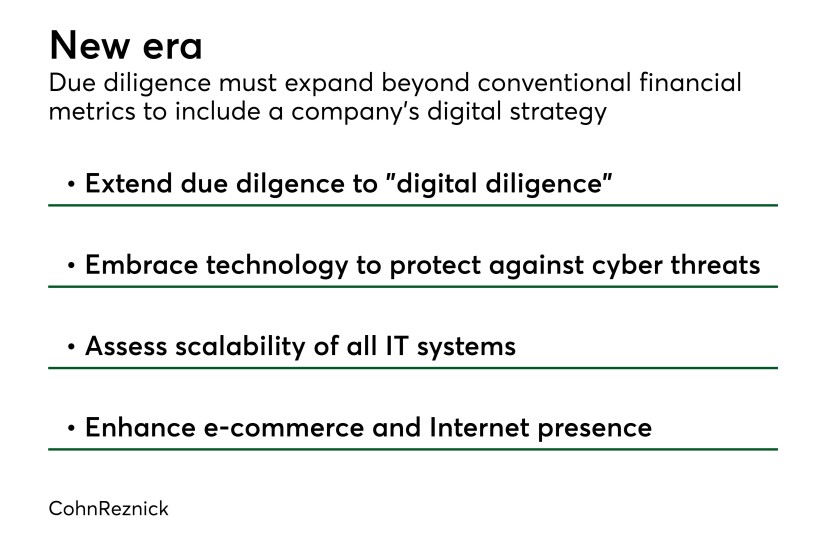 New era

Due diligence must expand beyond conventional financial metrics to include a company's digital strategy

• Extend due dilgence to "digital diligence"

• Embrace technology to protect against cyber threats

• Assess scalability of all IT systems

• Enhance e-commerce and Internet presence

CohnReznick